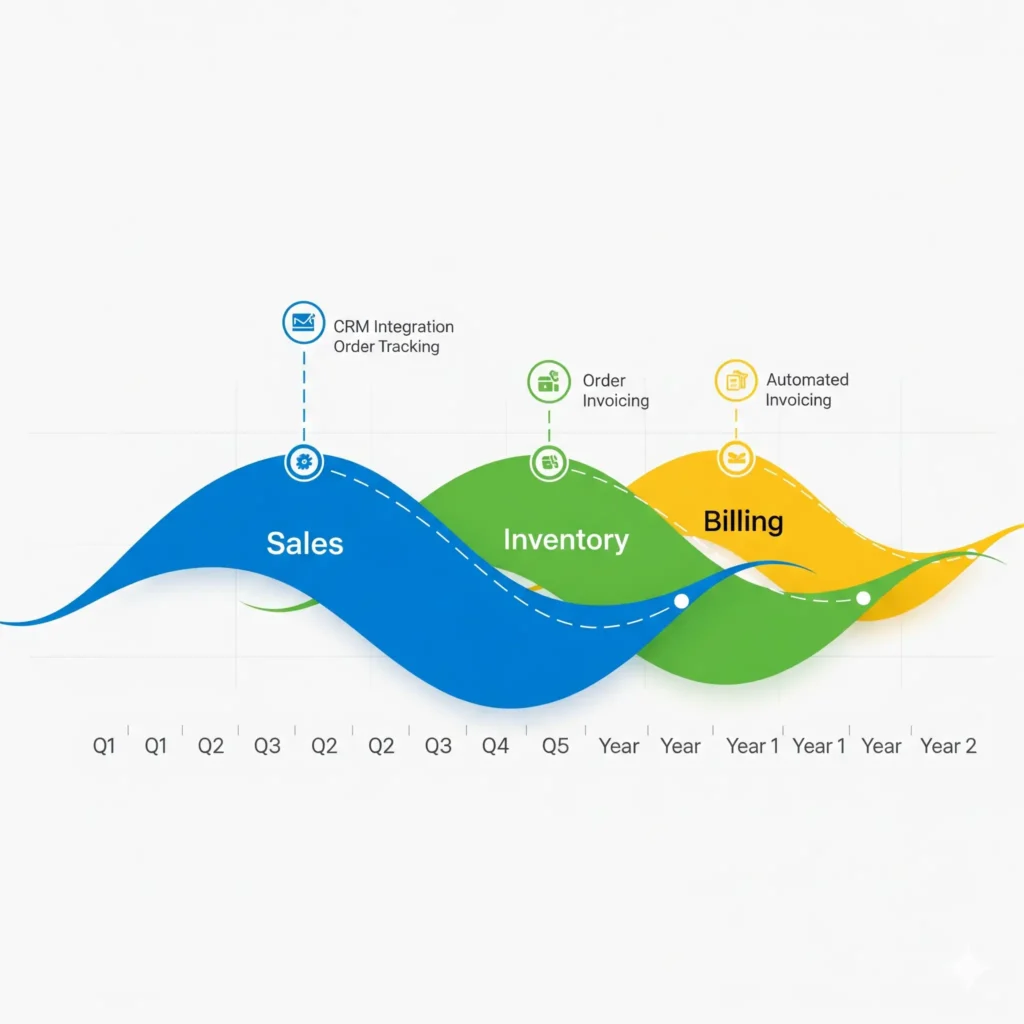 CRM Integration
Order Tracking

Order
Invoicing

Automated
Invoicing

Sales

Inventory

Billing

Q1 Q1 Q2 Q3 Q2 Q2 Q3 Q4 Q5 Year Year Year 1 Year 1 Year Year 2